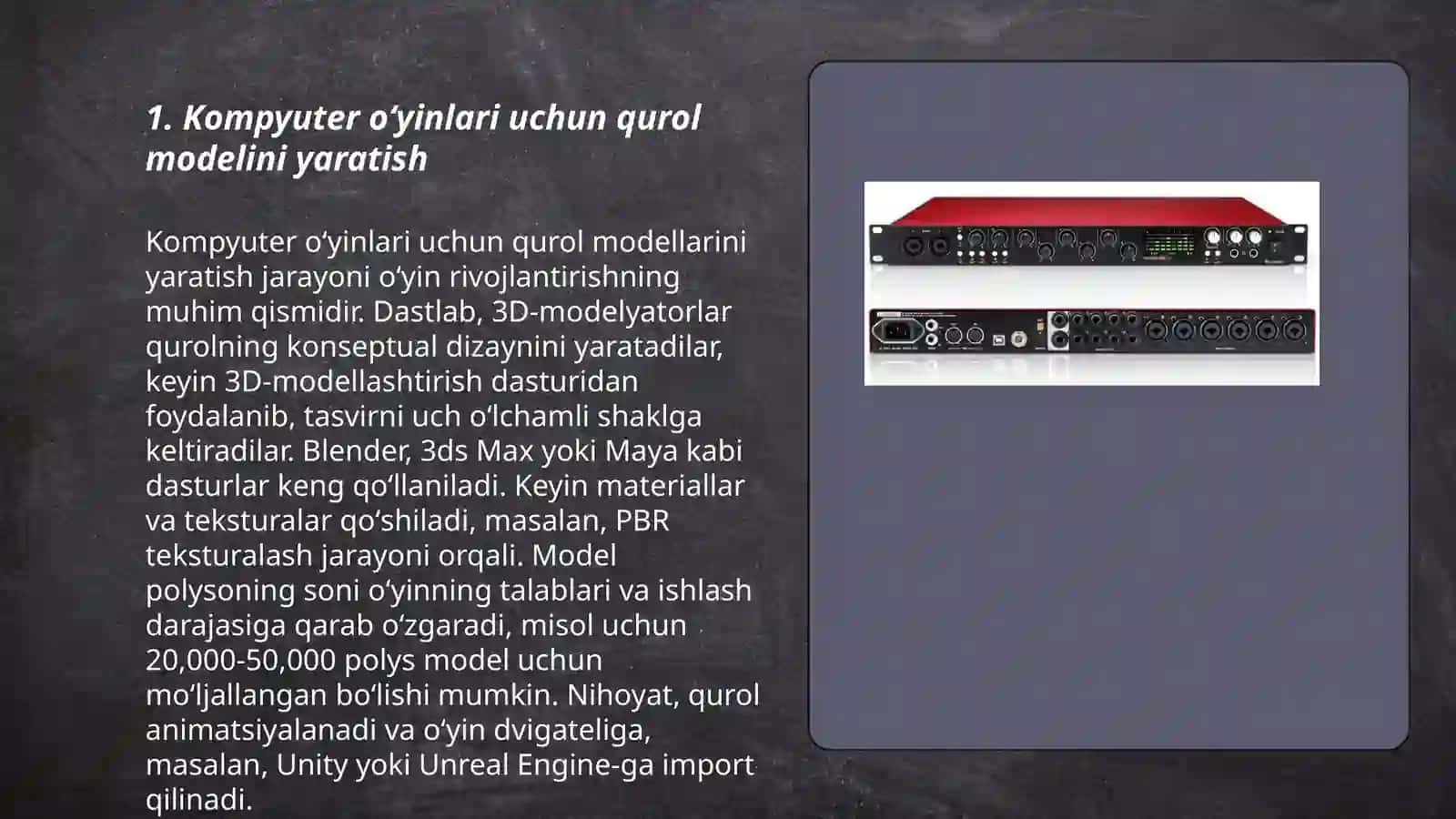 1. Kompyuter o‘yinlari uchun qurol modelini yaratish

Kompyuter o‘yinlari uchun qurol modellarini yaratish jarayoni o‘yin rivojlantirishning muhim qismidir. Dastlab, 3D-modelyatorlar qurolning konseptual dizaynini yaratadilar, keyin 3D-modellashtirish dasturidan foydalanib, tasvirni uch o‘lchamli shaklga keltiradilar. Blender, 3ds Max yoki Maya kabi dasturlar keng qo‘llaniladi. Keyin materiallar va teksturalar qo‘shiladi, masalan, PBR teksturalash jarayoni orqali. Model polysoning soni o‘yinning talablari va ishlash darajasiga qarab o‘zgaradi, misol uchun 20,000-50,000 polys model uchun mo‘ljallangan bo‘lishi mumkin. Nihoyat, qurol animatsiyalanadi va o‘yin dvigateliga, masalan, Unity yoki Unreal Engine-ga import qilinadi.